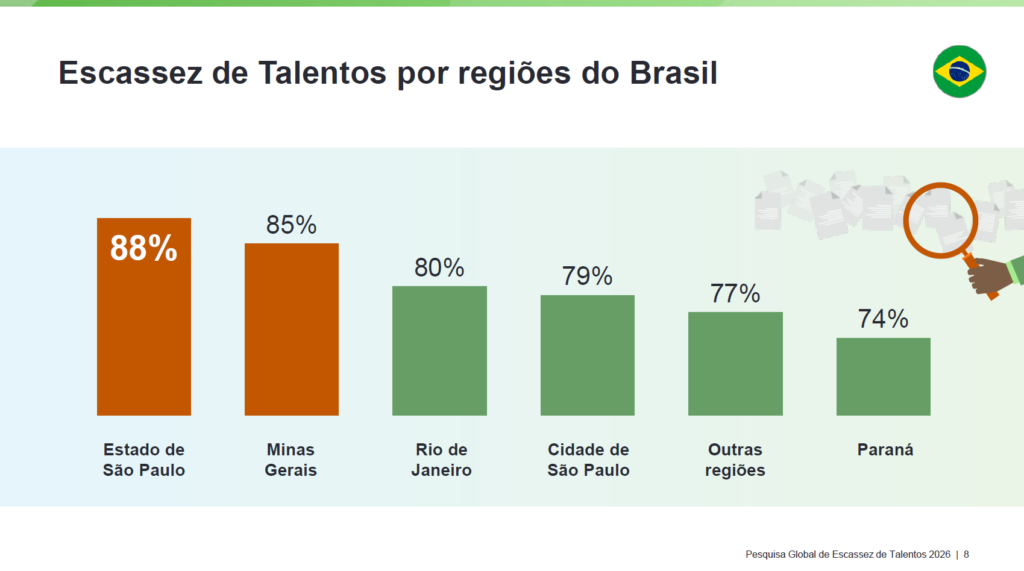 Escassez de Talentos por regiões do Brasil

88%
Estado de São Paulo

85%
Minas Gerais

80%
Rio de Janeiro

79%
Cidade de São Paulo

77%
Outras regiões

74%
Paraná

Pesquisa Global de Escassez de Talentos 2026 | 8